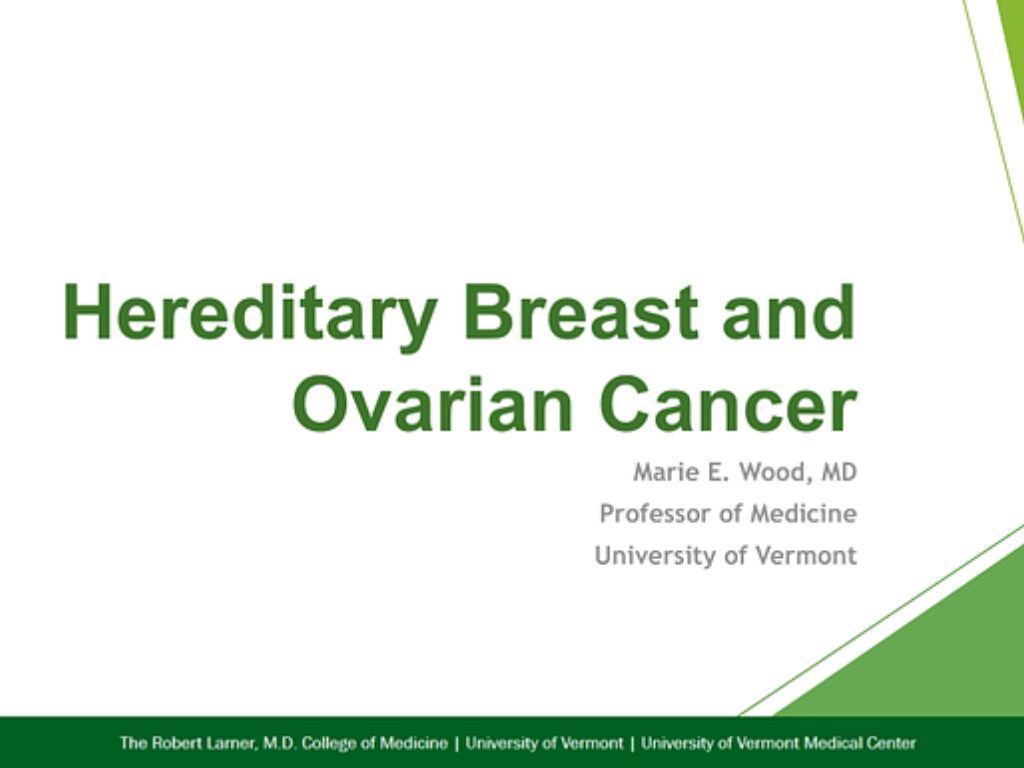 Hereditary Breast and Ovarian Cancer

Marie E. Wood, MD
Professor of Medicine
University of Vermont

The Robert Larner, M.D. College of Medicine | University of Vermont | University of Vermont Medical Center